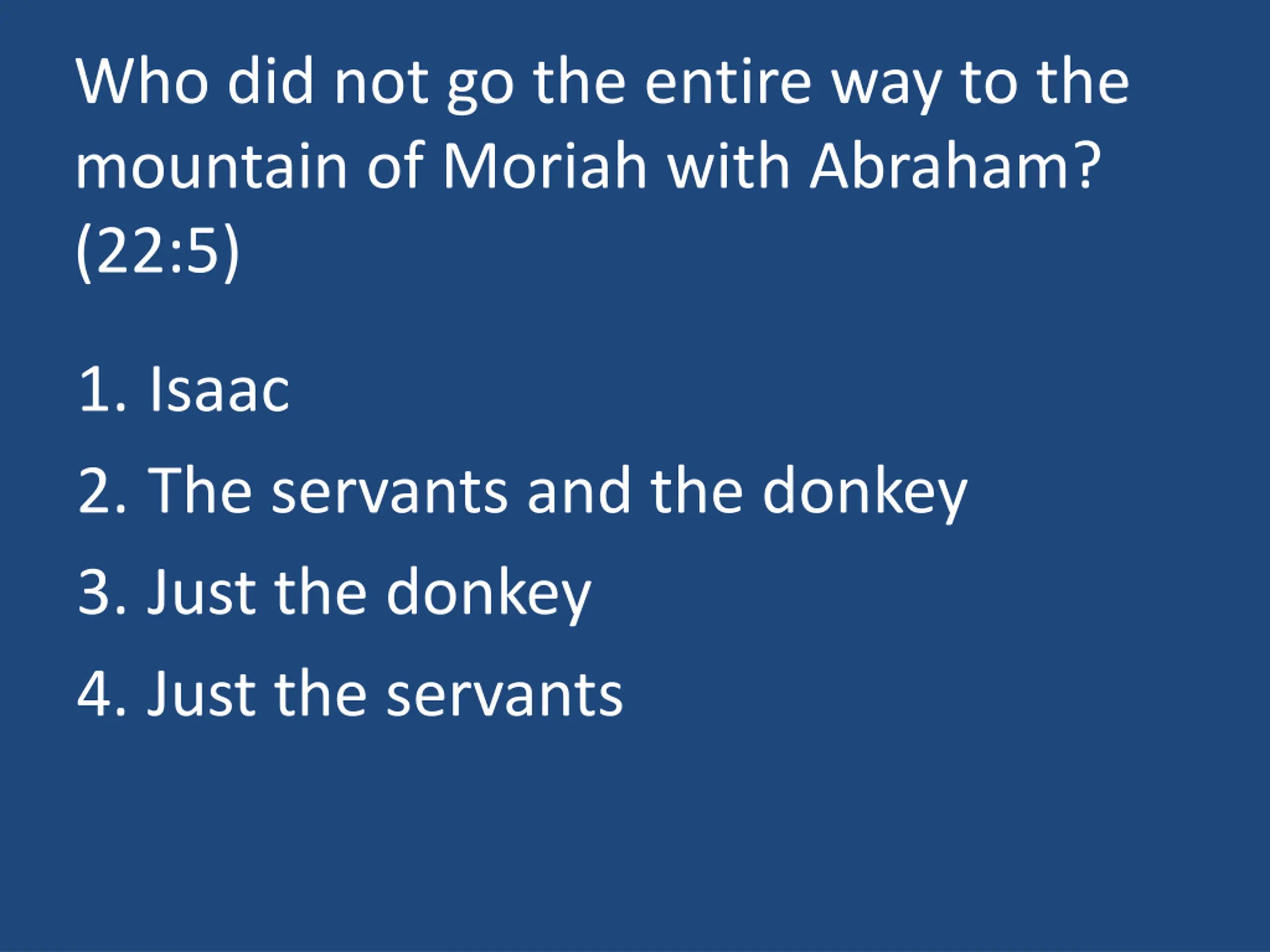 Who did not go the entire way to the mountain of Moriah with Abraham? (22:5)

1. Isaac
2. The servants and the donkey
3. Just the donkey
4. Just the servants